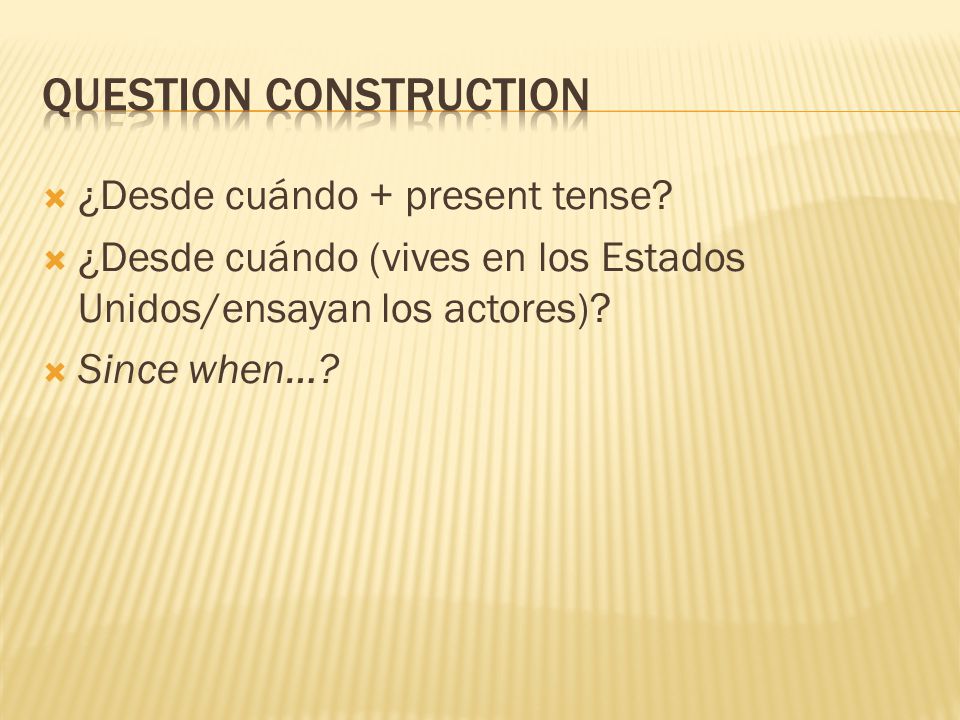 QUESTION CONSTRUCTION

¿Desde cuándo + present tense?

¿Desde cuándo (vives en los Estados Unidos/ensayan los actores)?

Since when…?